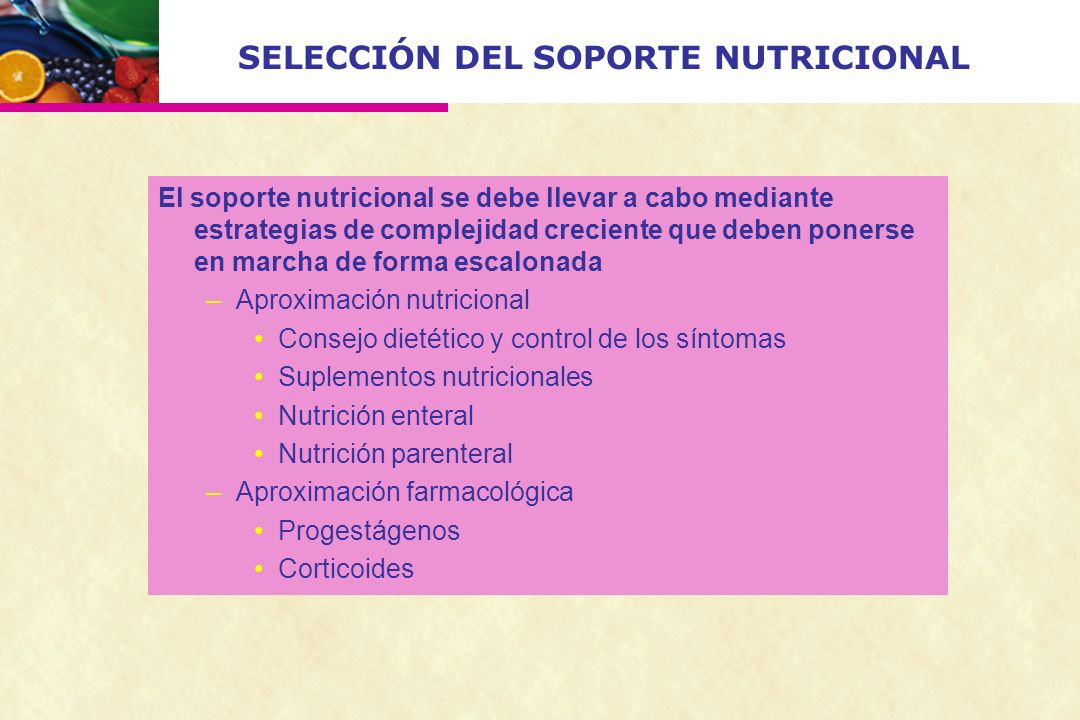 SELECCIÓN DEL SOPORTE NUTRICIONAL

El soporte nutricional se debe llevar a cabo mediante estrategias de complejidad creciente que deben ponerse en marcha de forma escalonada

– Aproximación nutricional
 • Consejo dietético y control de los síntomas
 • Suplementos nutricionales
 • Nutrición enteral
 • Nutrición parenteral
– Aproximación farmacológica
 • Progestágenos
 • Corticoides